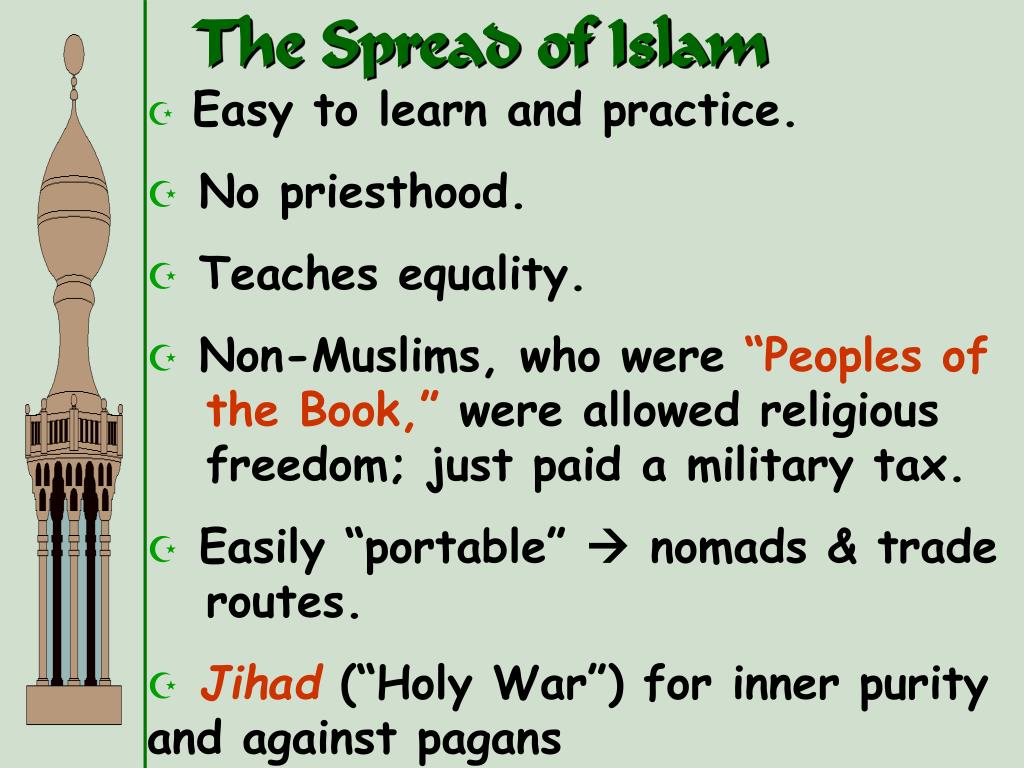 The Spread of Islam

☪ Easy to learn and practice.

☪ No priesthood.

☪ Teaches equality.

☪ Non-Muslims, who were “Peoples of the Book,” were allowed religious freedom; just paid a military tax.

☪ Easily “portable” → nomads & trade routes.

☪ Jihad (“Holy War”) for inner purity and against pagans